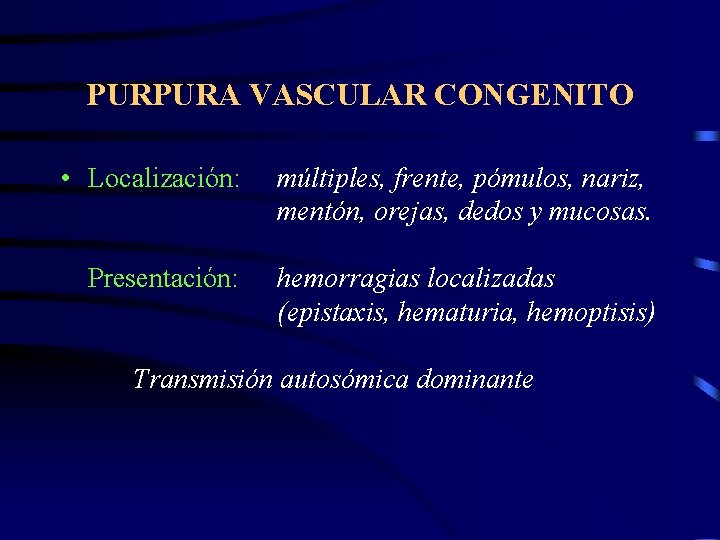 PURPURA VASCULAR CONGENITO

• Localización: múltiples, frente, pómulos, nariz, mentón, orejas, dedos y mucosas.

Presentación: hemorragias localizadas (epistaxis, hematuria, hemoptisis)

Transmisión autosómica dominante